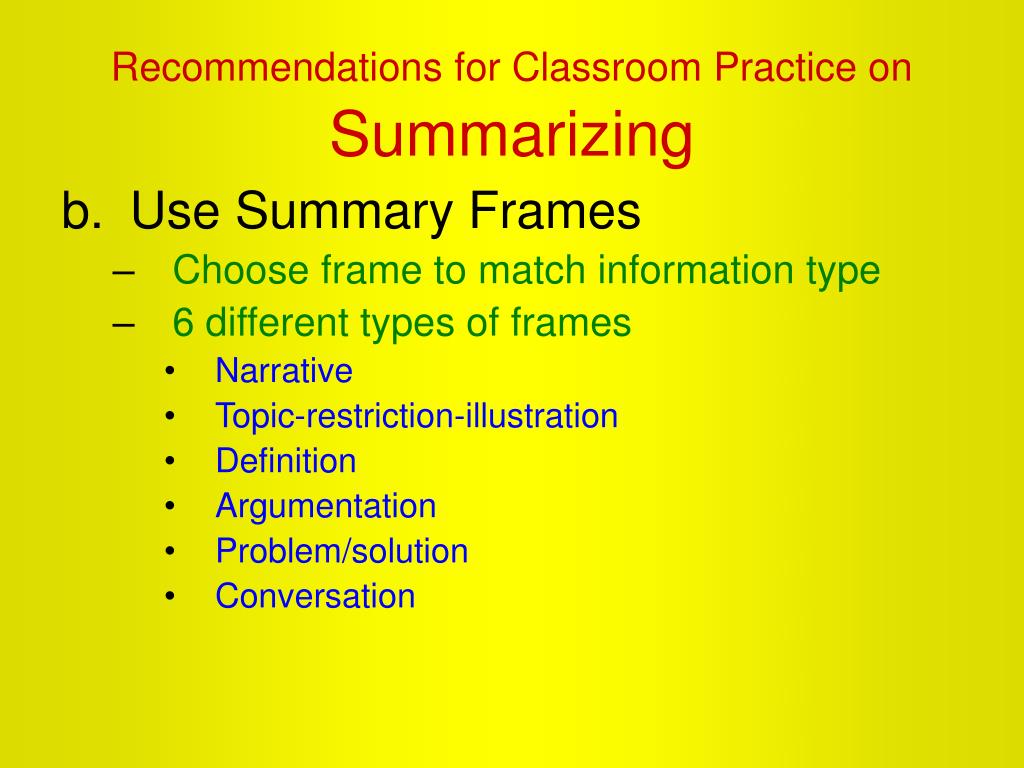 Recommendations for Classroom Practice on
Summarizing

b. Use Summary Frames
– Choose frame to match information type
– 6 different types of frames
• Narrative
• Topic-restriction-illustration
• Definition
• Argumentation
• Problem/solution
• Conversation